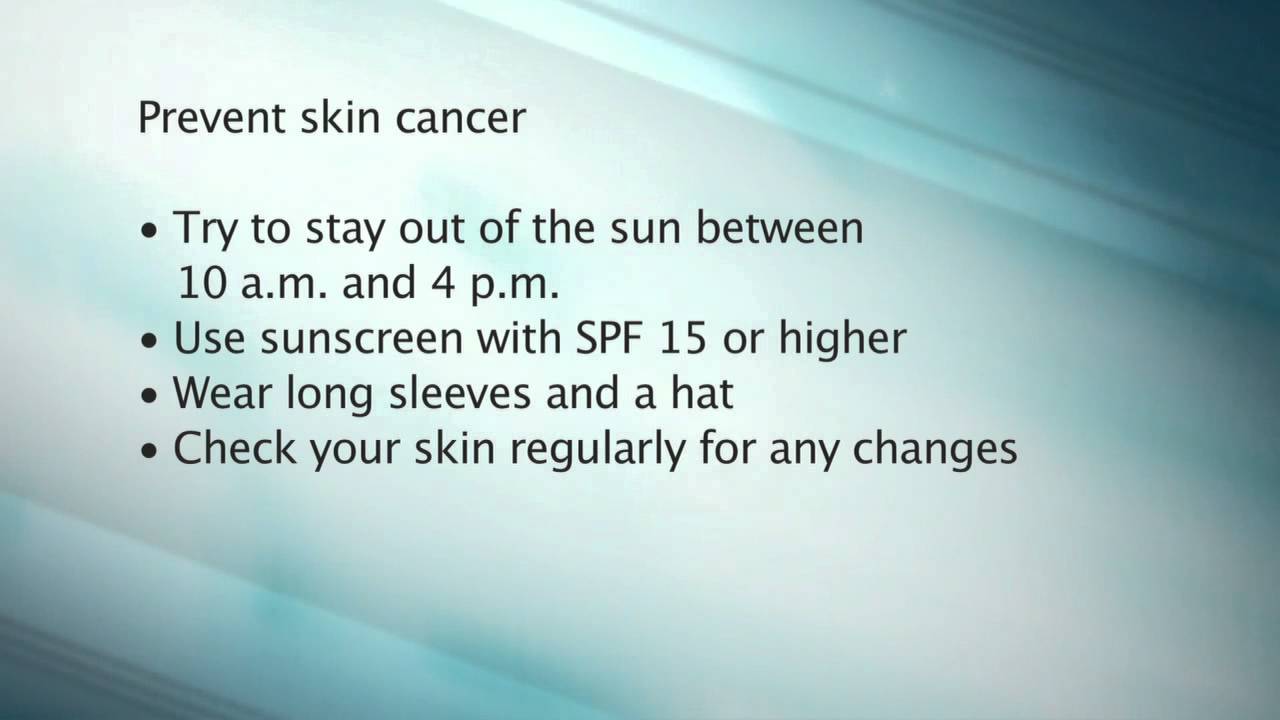 Prevent skin cancer

• Try to stay out of the sun between 10 a.m. and 4 p.m.
• Use sunscreen with SPF 15 or higher
• Wear long sleeves and a hat
• Check your skin regularly for any changes